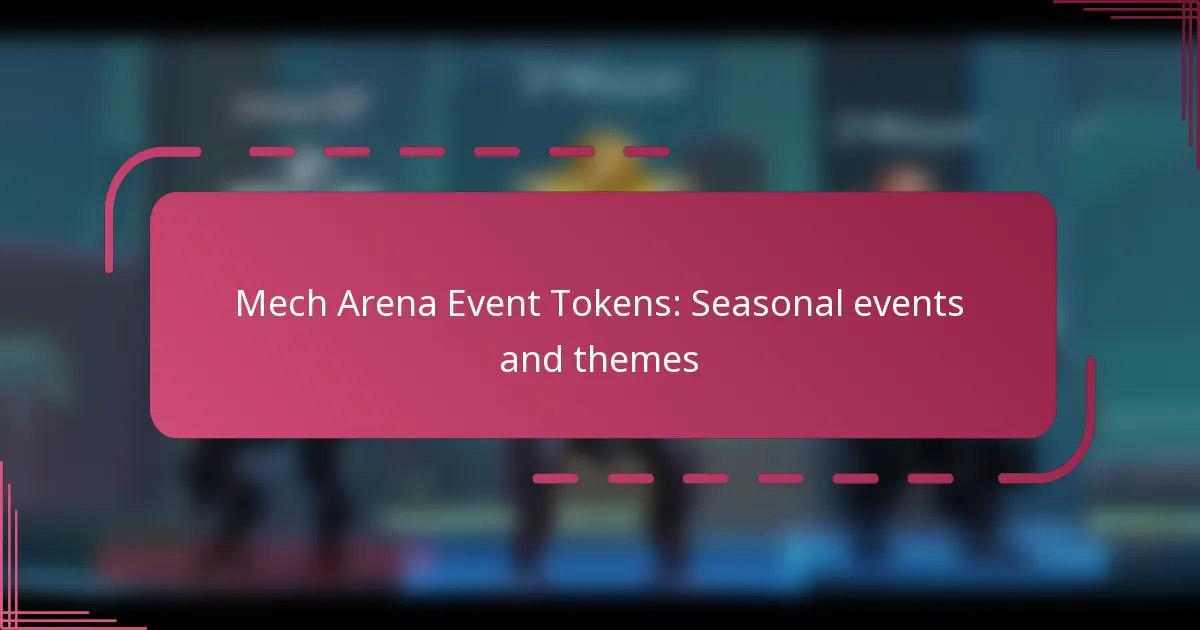 Mech Arena Event Tokens: Seasonal events and themes